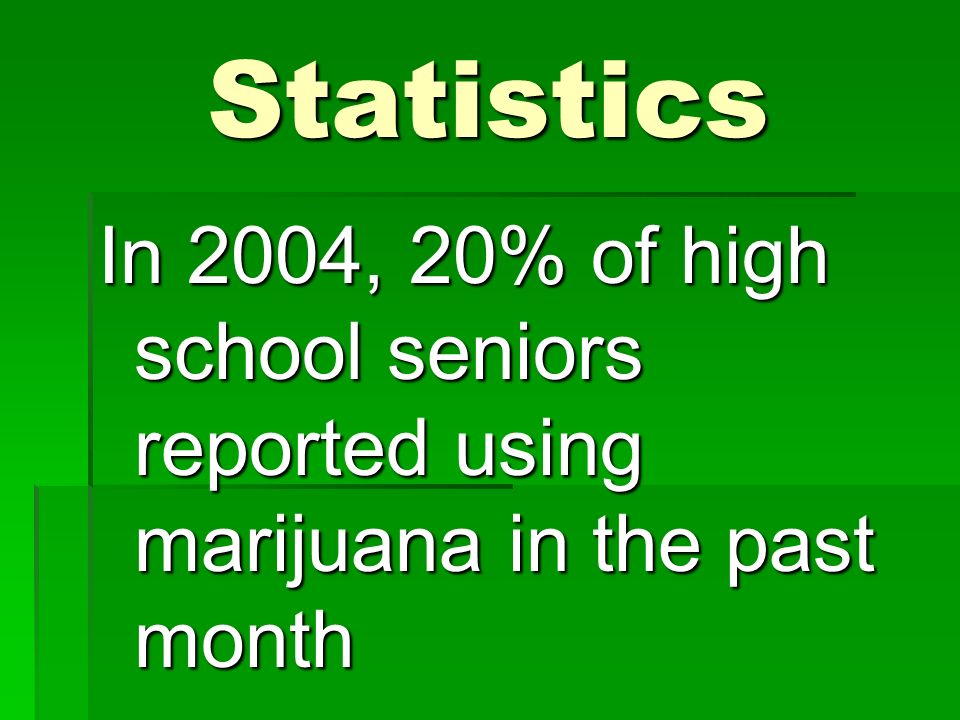 Statistics

In 2004, 20% of high school seniors reported using marijuana in the past month